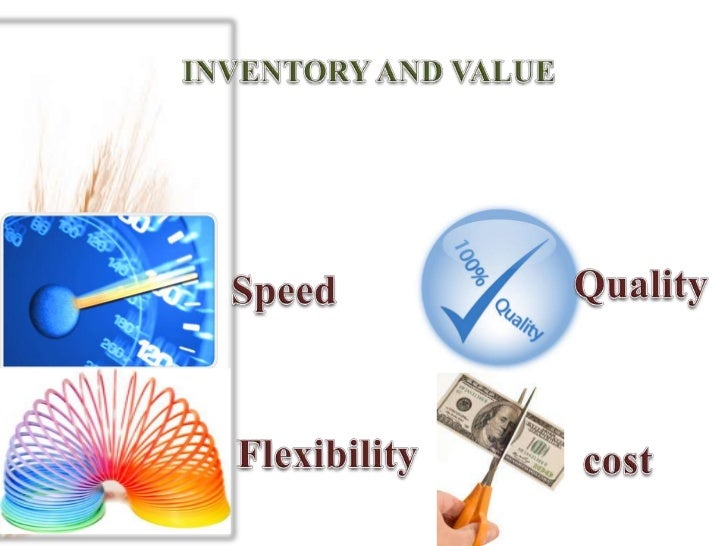 INVENTORY AND VALUE

Speed

100%
Quality

Quality

Flexibility

cost